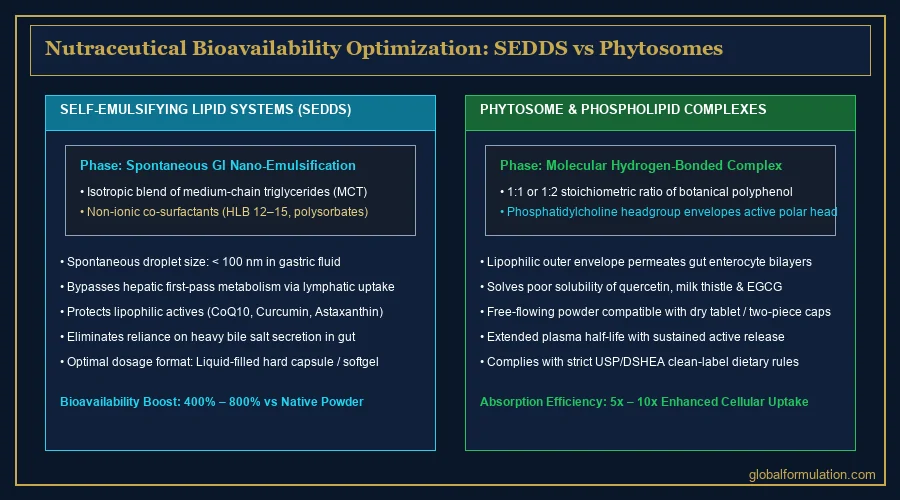 Nutraceutical Bioavailability Optimization: SEDDS vs Phytosomes

SELF-EMULSIFYING LIPID SYSTEMS (SEDDS)

Phase: Spontaneous GI Nano-Emulsification

• Isotropic blend of medium-chain triglycerides (MCT)
• Non-ionic co-surfactants (HLB 12–15, polysorbates)

• Spontaneous droplet size: < 100 nm in gastric fluid
• Bypasses hepatic first-pass metabolism via lymphatic uptake
• Protects lipophilic actives (CoQ10, Curcumin, Astaxanthin)
• Eliminates reliance on heavy bile salt secretion in gut
• Optimal dosage format: Liquid-filled hard capsule / softgel

Bioavailability Boost: 400% – 800% vs Native Powder

PHYTOSOME & PHOSPHOLIPID COMPLEXES

Phase: Molecular Hydrogen-Bonded Complex

• 1:1 or 1:2 stoichiometric ratio of botanical polyphenol
• Phosphatidylcholine headgroup envelopes active polar head

• Lipophilic outer envelope permeates gut enterocyte bilayers
• Solves poor solubility of quercetin, milk thistle & EGCG
• Free-flowing powder compatible with dry tablet / two-piece caps
• Extended plasma half-life with sustained active release
• Complies with strict USP/DSHEA clean-label dietary rules

Absorption Efficiency: 5x – 10x Enhanced Cellular Uptake

globalformulation.com